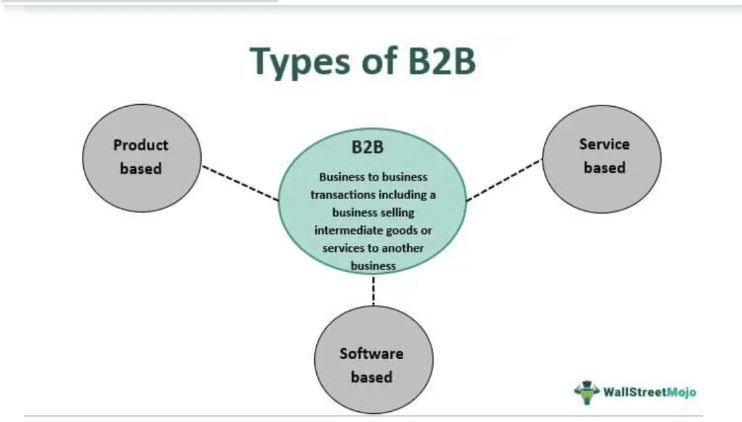 Types of B2B

Product based

B2B

Business to business transactions including a business selling intermediate goods or services to another business

Service based

Software based

WallStreetMojo